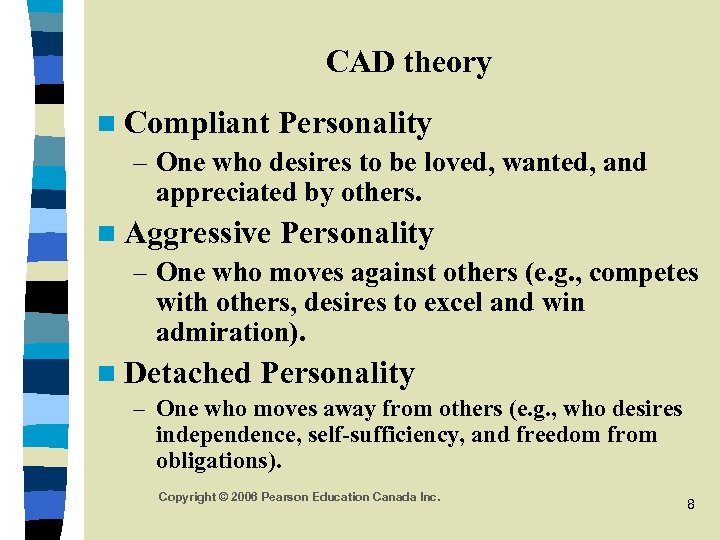 CAD theory

Compliant Personality

– One who desires to be loved, wanted, and appreciated by others.

Aggressive Personality

– One who moves against others (e.g., competes with others, desires to excel and win admiration).

Detached Personality

– One who moves away from others (e.g., who desires independence, self-sufficiency, and freedom from obligations).

Copyright © 2006 Pearson Education Canada Inc.

8